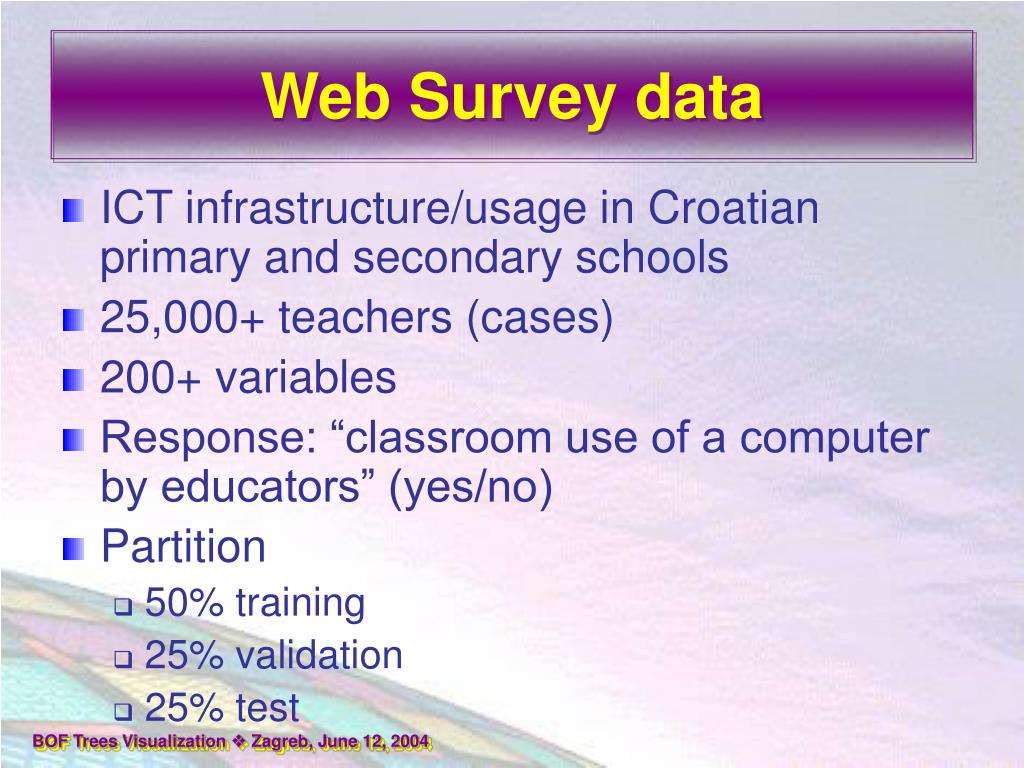 Web Survey data

ICT infrastructure/usage in Croatian primary and secondary schools

25,000+ teachers (cases)

200+ variables

Response: “classroom use of a computer by educators” (yes/no)

Partition

50% training

25% validation

25% test

BOF Trees Visualization ❖ Zagreb, June 12, 2004